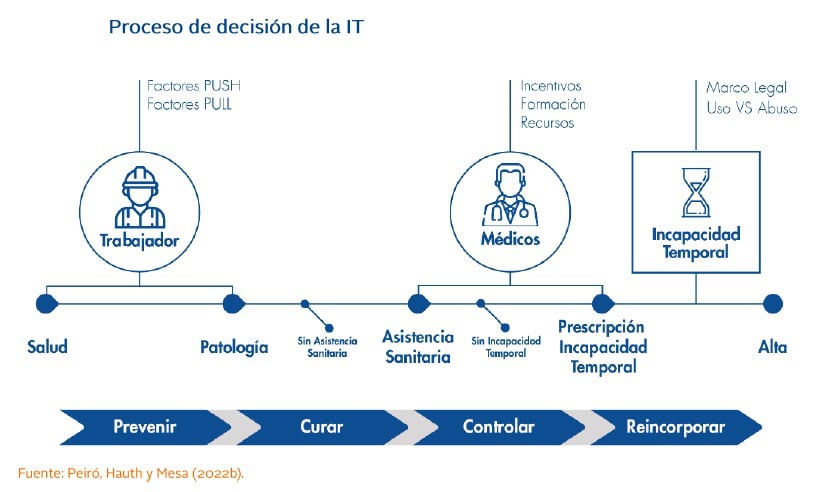 Proceso de decisión de la IT

Factores PUSH
Factores PULL

Incentivos
Formación
Recursos

Marco Legal
Uso VS Abuso

Trabajador

Médicos

Incapacidad Temporal

Salud

Patología

Sin Asistencia Sanitaria

Asistencia Sanitaria

Sin Incapacidad Temporal

Prescripción Incapacidad Temporal

Alta

Prevenir

Curar

Controlar

Reincorporar

Fuente: Peiró, Hauth y Mesa (2022b).